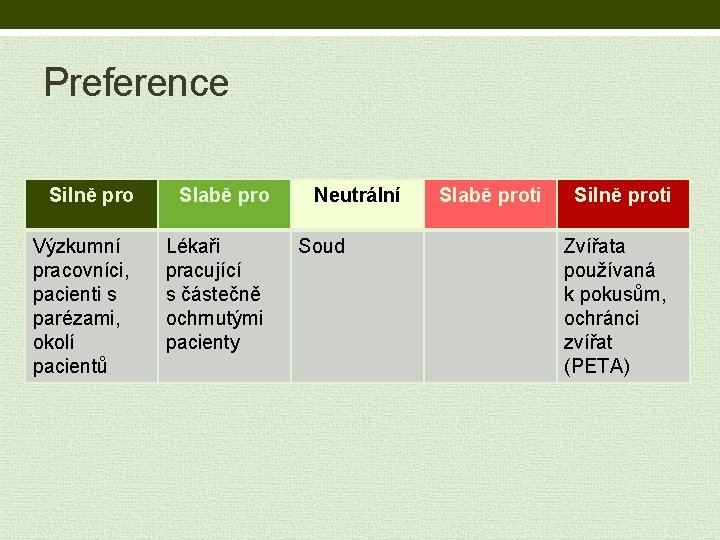 Preference

| Silně pro | Slabě pro | Neutrální | Slabě proti | Silně proti |
|---|---|---|---|---|
| Výzkumní pracovníci, pacienti s parézami, okolí pacientů | Lékaři pracující s částečně ochrnutými pacienty | Soud | | Zvířata používaná k pokusům, ochránci zvířat (PETA) |